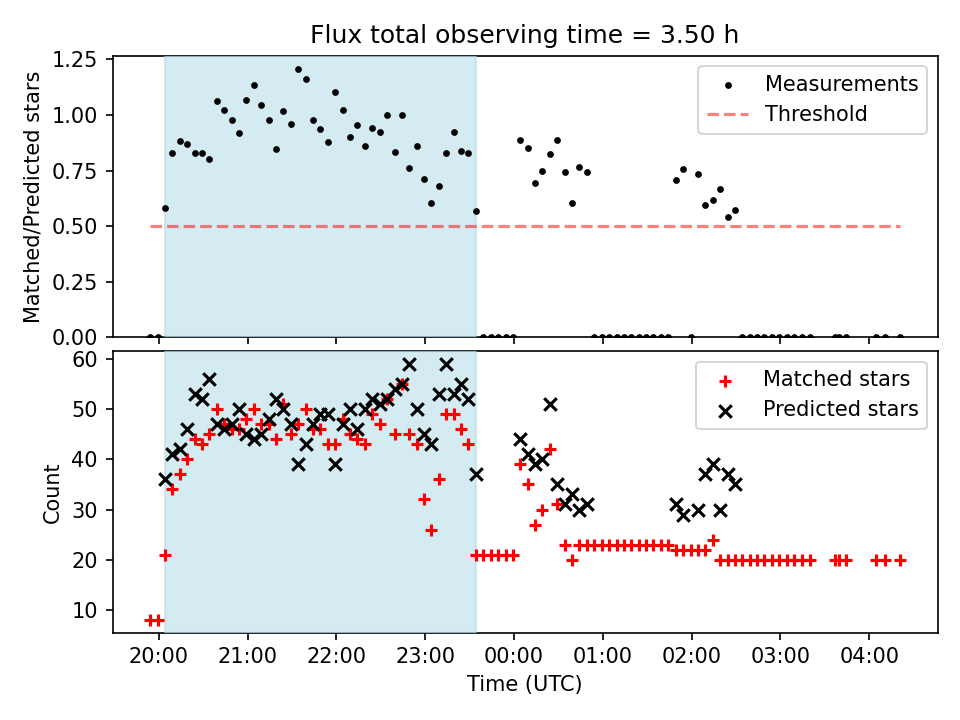 Flux total observing time = 3.50 h

Matched/Predicted stars

1.25
1.00
0.75
0.50
0.25
0.00

Measurements
Threshold

Count

60
50
40
30
20
10

Matched stars
Predicted stars

20:00
21:00
22:00
23:00
00:00
01:00
02:00
03:00
04:00

Time (UTC)